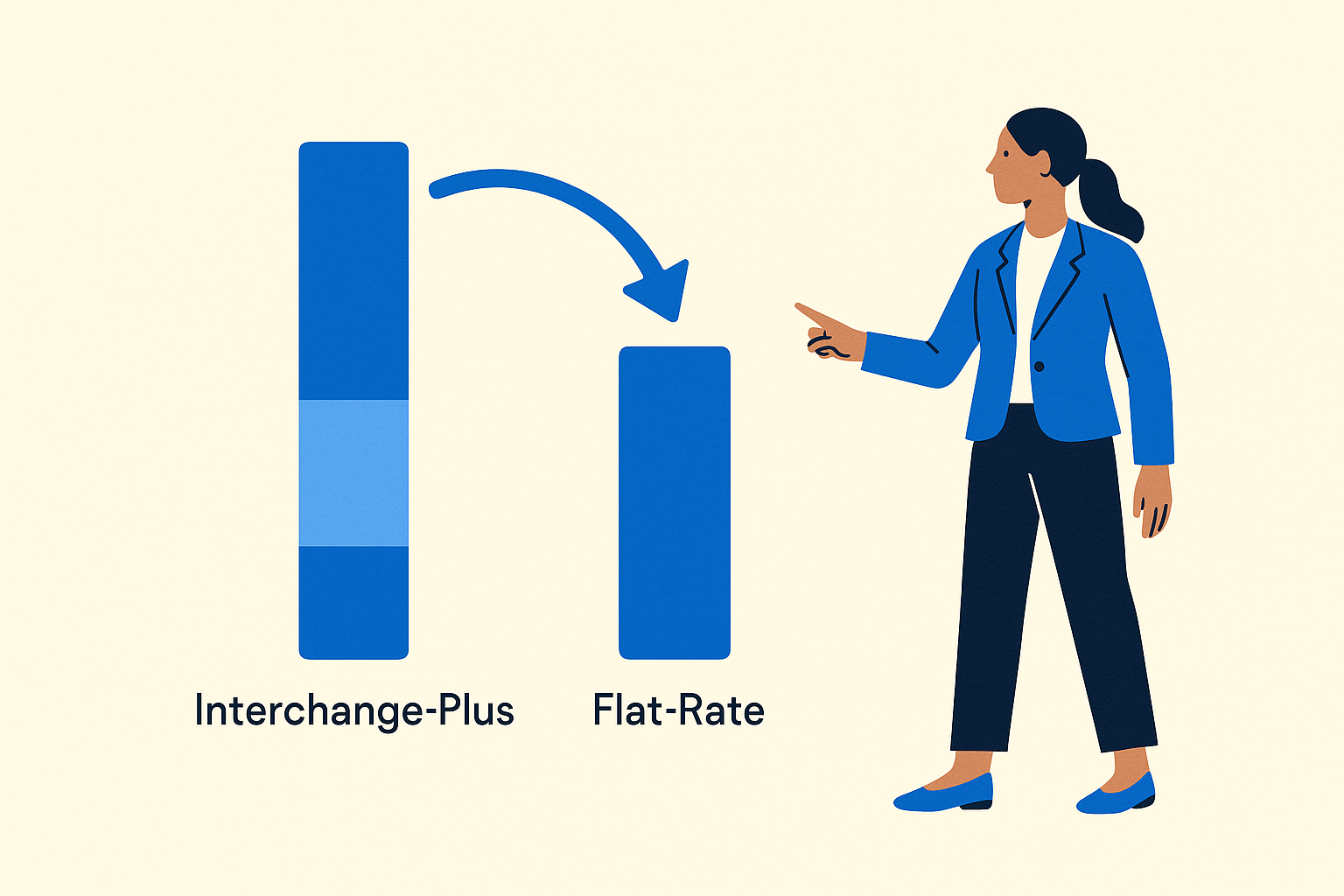 Interchange-Plus

Flat-Rate